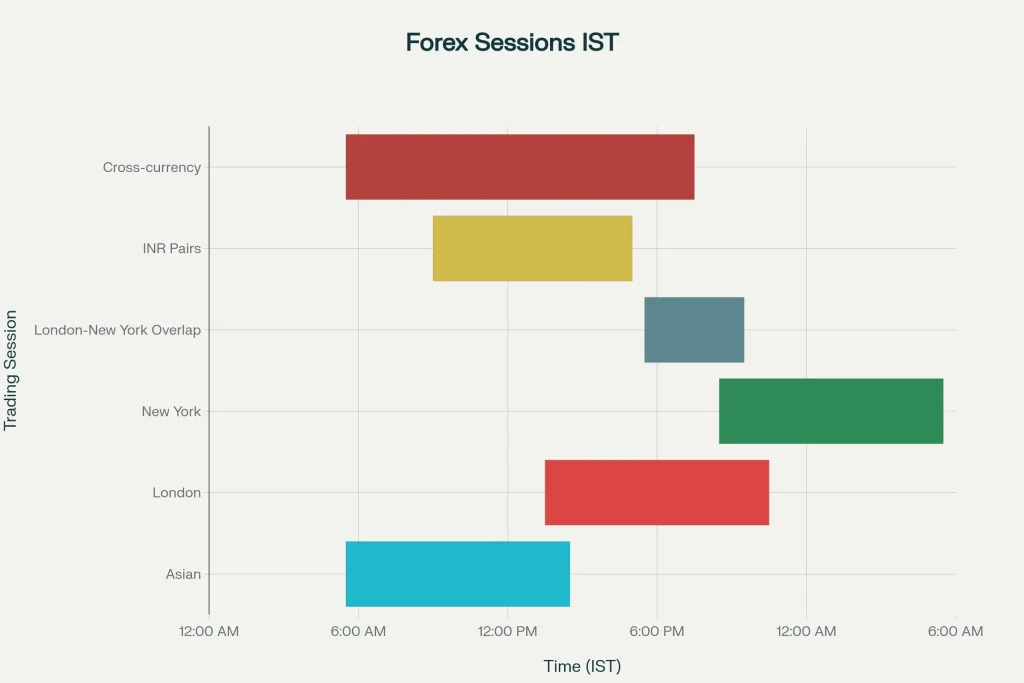 Forex Sessions IST

Trading Session

Cross-currency

INR Pairs

London-New York Overlap

New York

London

Asian

12:00 AM
6:00 AM
12:00 PM
6:00 PM
12:00 AM
6:00 AM

Time (IST)